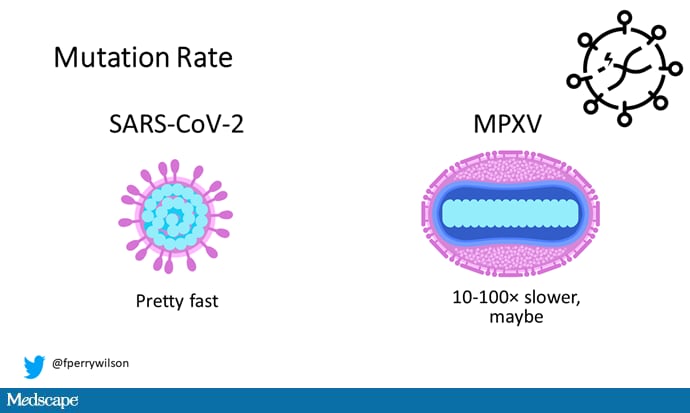 Mutation Rate

SARS-CoV-2

Pretty fast

MPXV

10-100× slower, maybe

@fperrywilson

Medscape